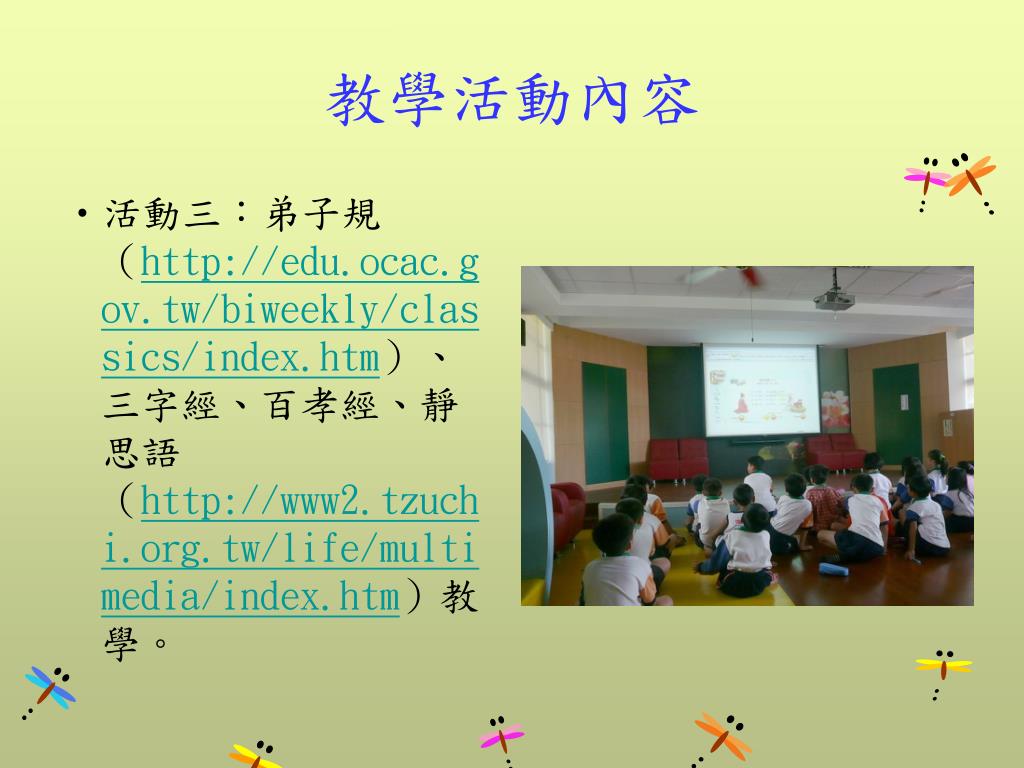 教學活動內容

• 活動三：弟子規（http://edu.ocac.gov.tw/biweekly/classics/index.htm）、三字經、百孝經、靜思語（http://www2.tzuchi.org.tw/life/multimedia/index.htm）教學。